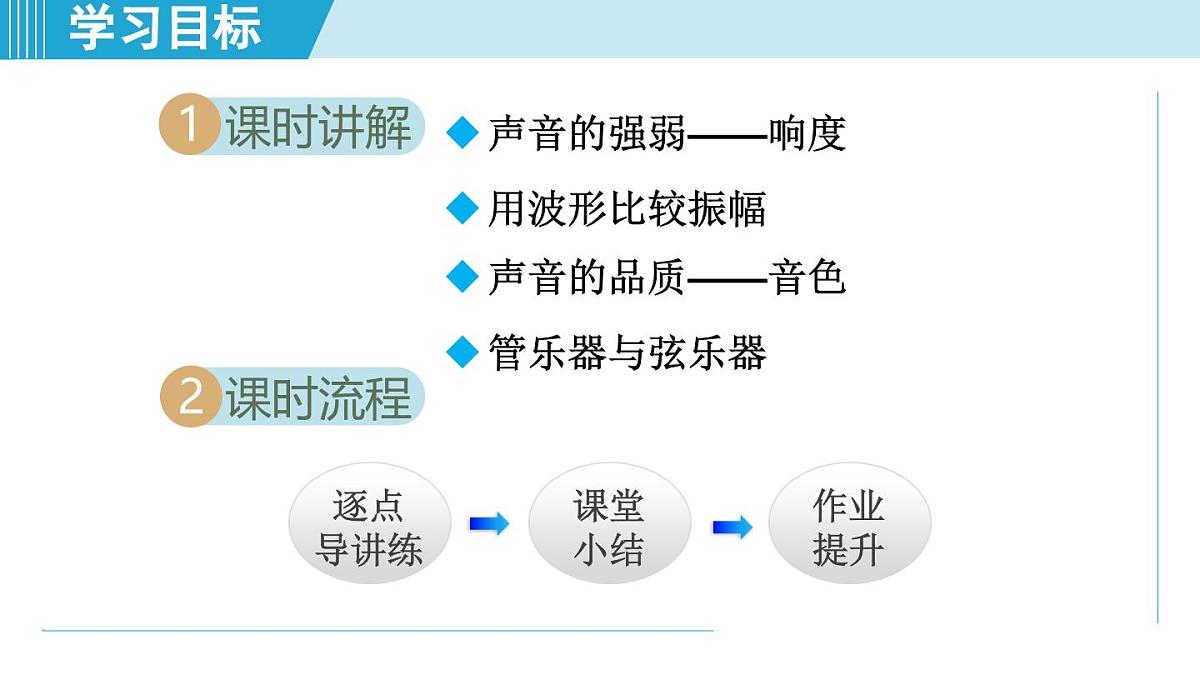 学习目标

1 课时讲解

◆ 声音的强弱——响度

◆ 用波形比较振幅

◆ 声音的品质——音色

◆ 管乐器与弦乐器

2 课时流程

逐点导讲练

课堂小结

作业提升